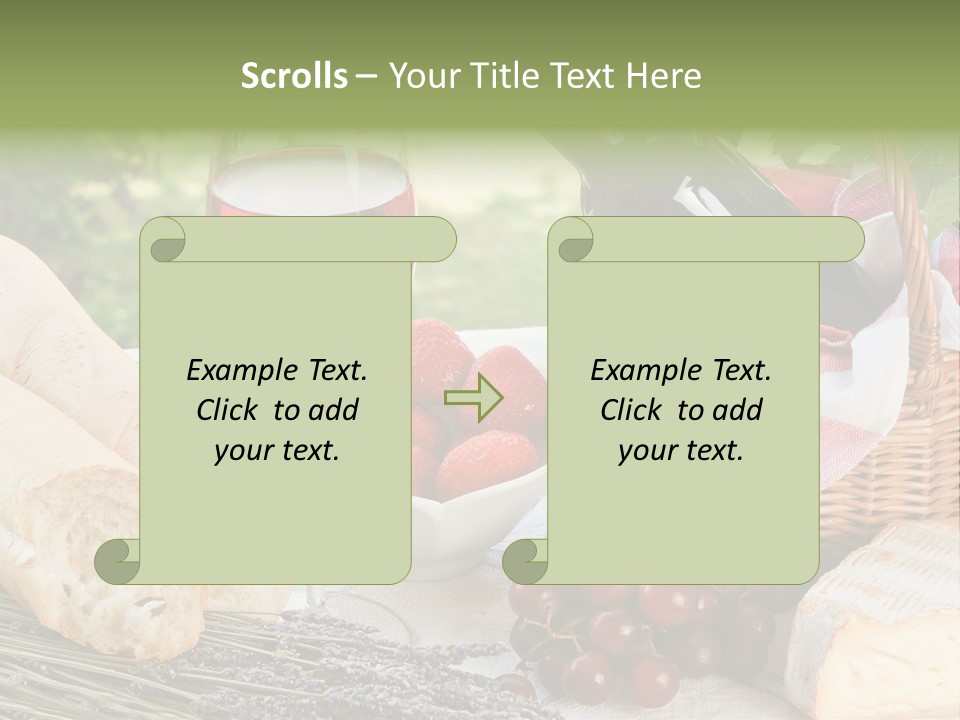 Scrolls – Your Title Text Here

Example Text. Click to add your text.

Example Text. Click to add your text.